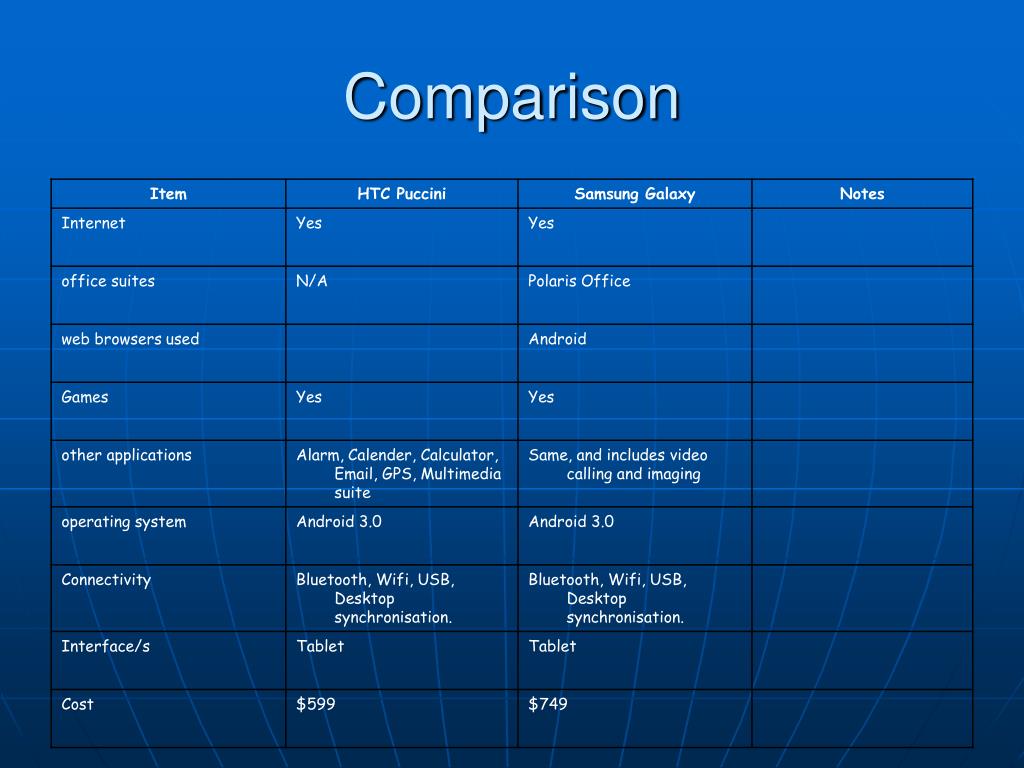 Comparison

| Item | HTC Puccini | Samsung Galaxy | Notes |
|---|---|---|---|
| Internet | Yes | Yes | |
| office suites | N/A | Polaris Office | |
| web browsers used | | Android | |
| Games | Yes | Yes | |
| other applications | Alarm, Calender, Calculator, Email, GPS, Multimedia suite | Same, and includes video calling and imaging | |
| operating system | Android 3.0 | Android 3.0 | |
| Connectivity | Bluetooth, Wifi, USB, Desktop synchronisation. | Bluetooth, Wifi, USB, Desktop synchronisation. | |
| Interface/s | Tablet | Tablet | |
| Cost | \$599 | \$749 | |